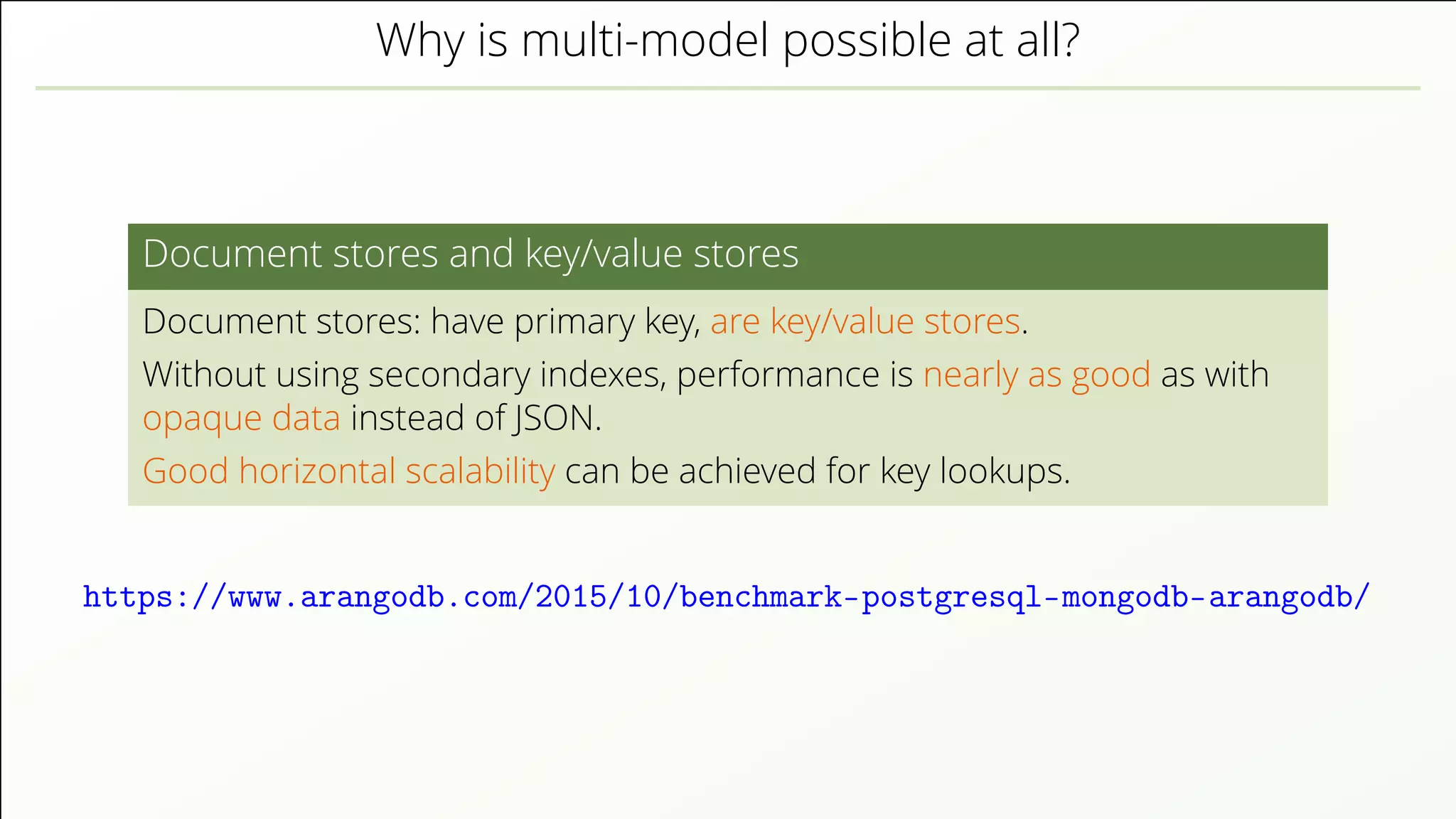 Why is multi-model possible at all?

Document stores and key/value stores

Document stores: have primary key, are key/value stores.

Without using secondary indexes, performance is nearly as good as with opaque data instead of JSON.

Good horizontal scalability can be achieved for key lookups.

https://www.arangodb.com/2015/10/benchmark-postgresql-mongodb-arangodb/